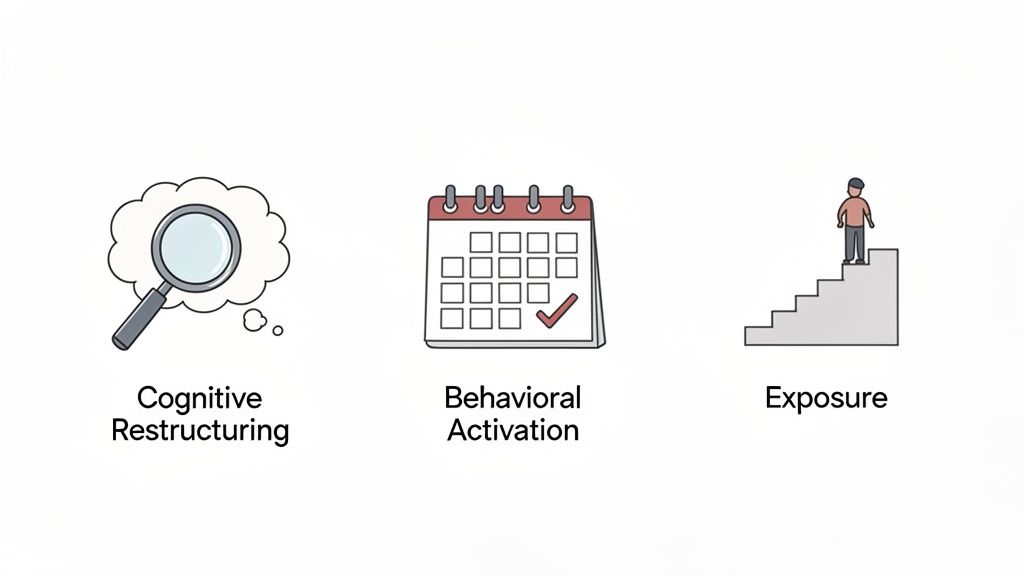 Cognitive Restructuring

Behavioral Activation

Exposure